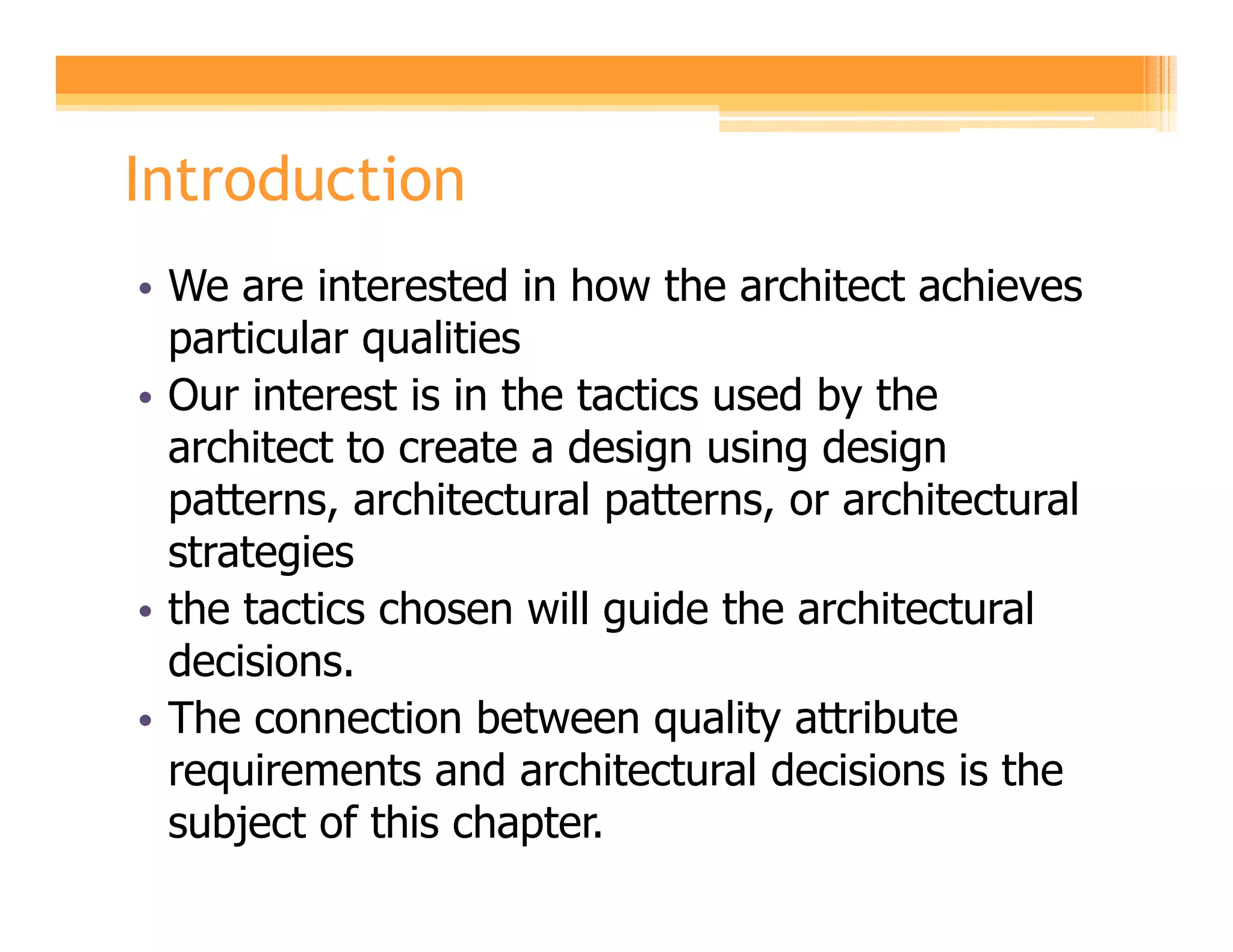 Introduction

• We are interested in how the architect achieves particular qualities
• Our interest is in the tactics used by the architect to create a design using design patterns, architectural patterns, or architectural strategies
• the tactics chosen will guide the architectural decisions.
• The connection between quality attribute requirements and architectural decisions is the subject of this chapter.